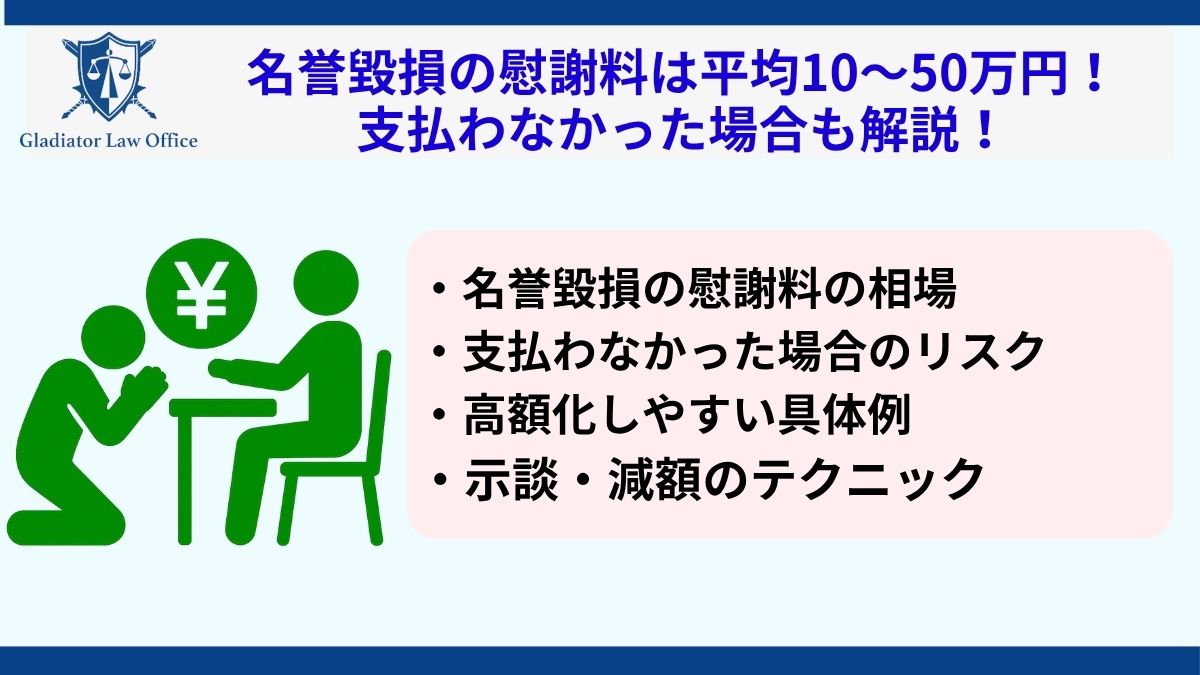 Gladiator Law Office

名誉毀損の慰謝料は平均10〜50万円！
支払わなかった場合も解説！

¥

・名誉毀損の慰謝料の相場
・支払わなかった場合のリスク
・高額化しやすい具体例
・示談・減額のテクニック